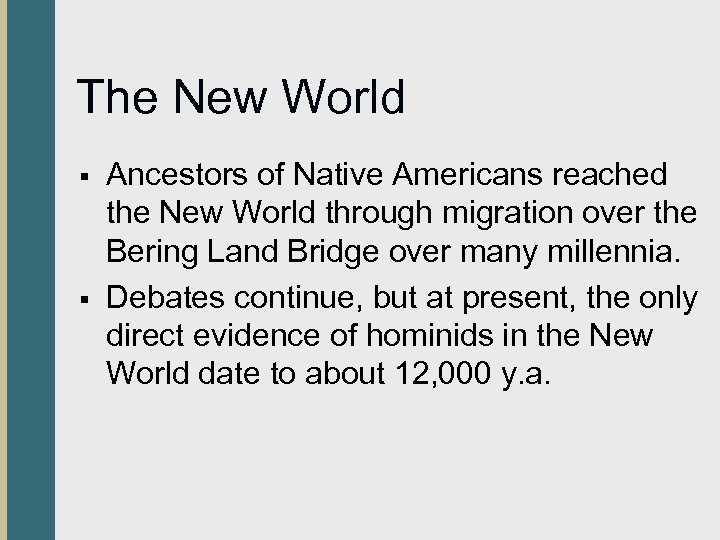 The New World

▪ Ancestors of Native Americans reached the New World through migration over the Bering Land Bridge over many millennia.

▪ Debates continue, but at present, the only direct evidence of hominids in the New World date to about 12,000 y.a.